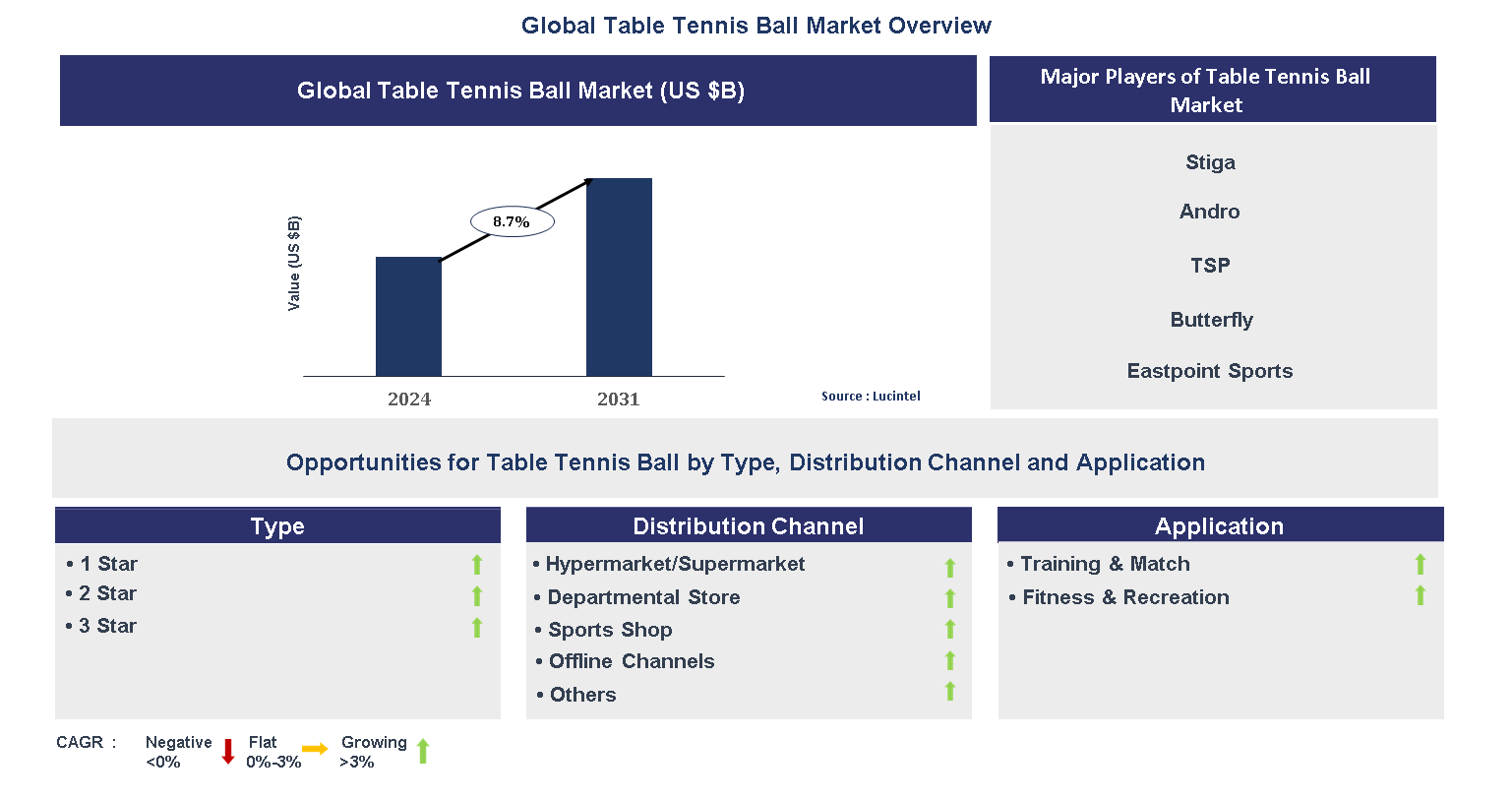 Global Table Tennis Ball Market Overview

Global Table Tennis Ball Market (US $B)

Value (US $B)

8.7%

2024

2031

Source : Lucintel

Major Players of Table Tennis Ball Market

Stiga

Andro

TSP

Butterfly

Eastpoint Sports

Opportunities for Table Tennis Ball by Type, Distribution Channel and Application

Type

• 1 Star
• 2 Star
• 3 Star

Distribution Channel

• Hypermarket/Supermarket
• Departmental Store
• Sports Shop
• Offline Channels
• Others

Application

• Training & Match
• Fitness & Recreation

CAGR : Negative <0% Flat 0%-3% Growing >3%